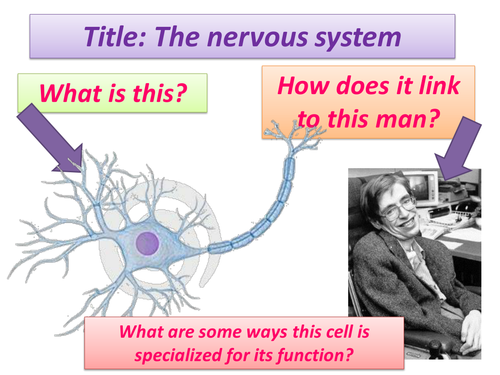 Title: The nervous system

What is this?

How does it link to this man?

What are some ways this cell is specialized for its function?